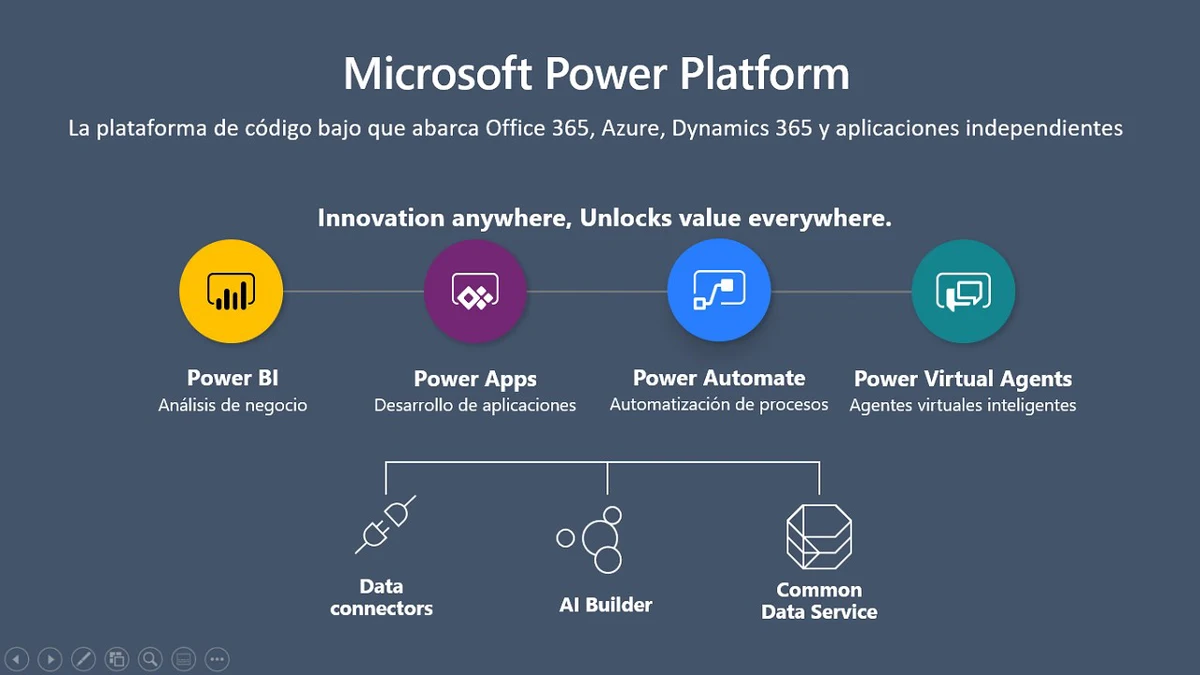 Microsoft Power Platform

La plataforma de código bajo que abarca Office 365, Azure, Dynamics 365 y aplicaciones independientes

Innovation anywhere, Unlocks value everywhere.

Power BI
Análisis de negocio

Power Apps
Desarrollo de aplicaciones

Power Automate
Automatización de procesos

Power Virtual Agents
Agentes virtuales inteligentes

Data connectors

AI Builder

Common Data Service